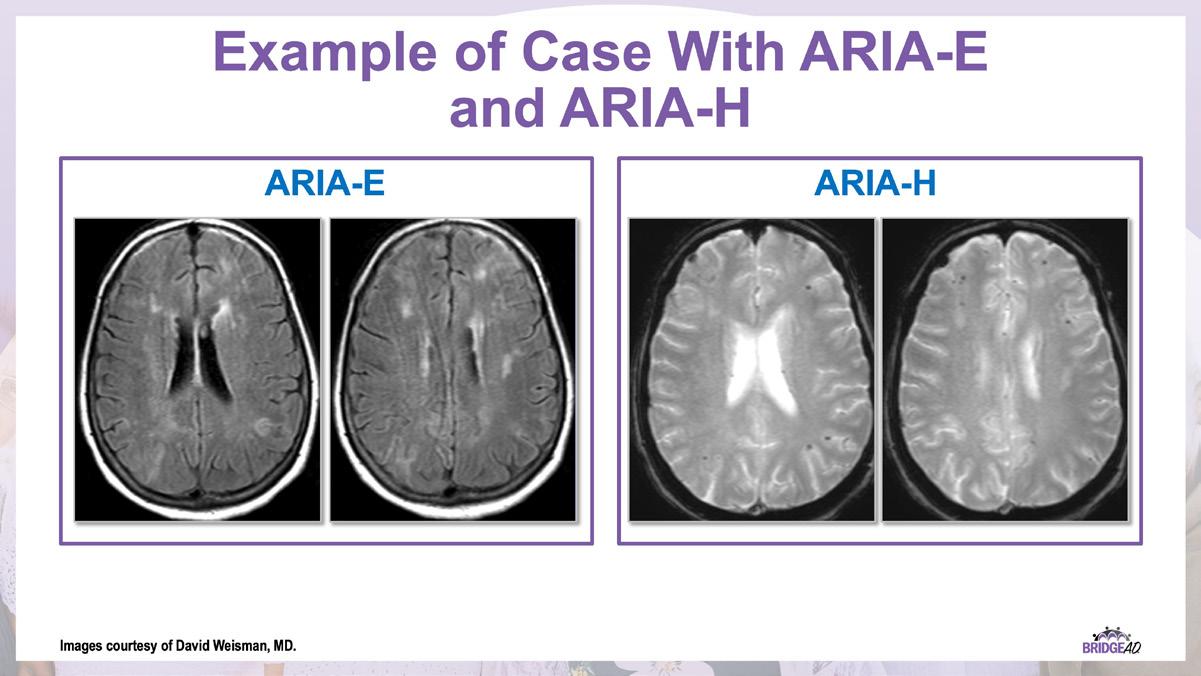 Example of Case With ARIA-E and ARIA-H

ARIA-E

ARIA-H

Images courtesy of David Weisman, MD.

BRIDGEAD